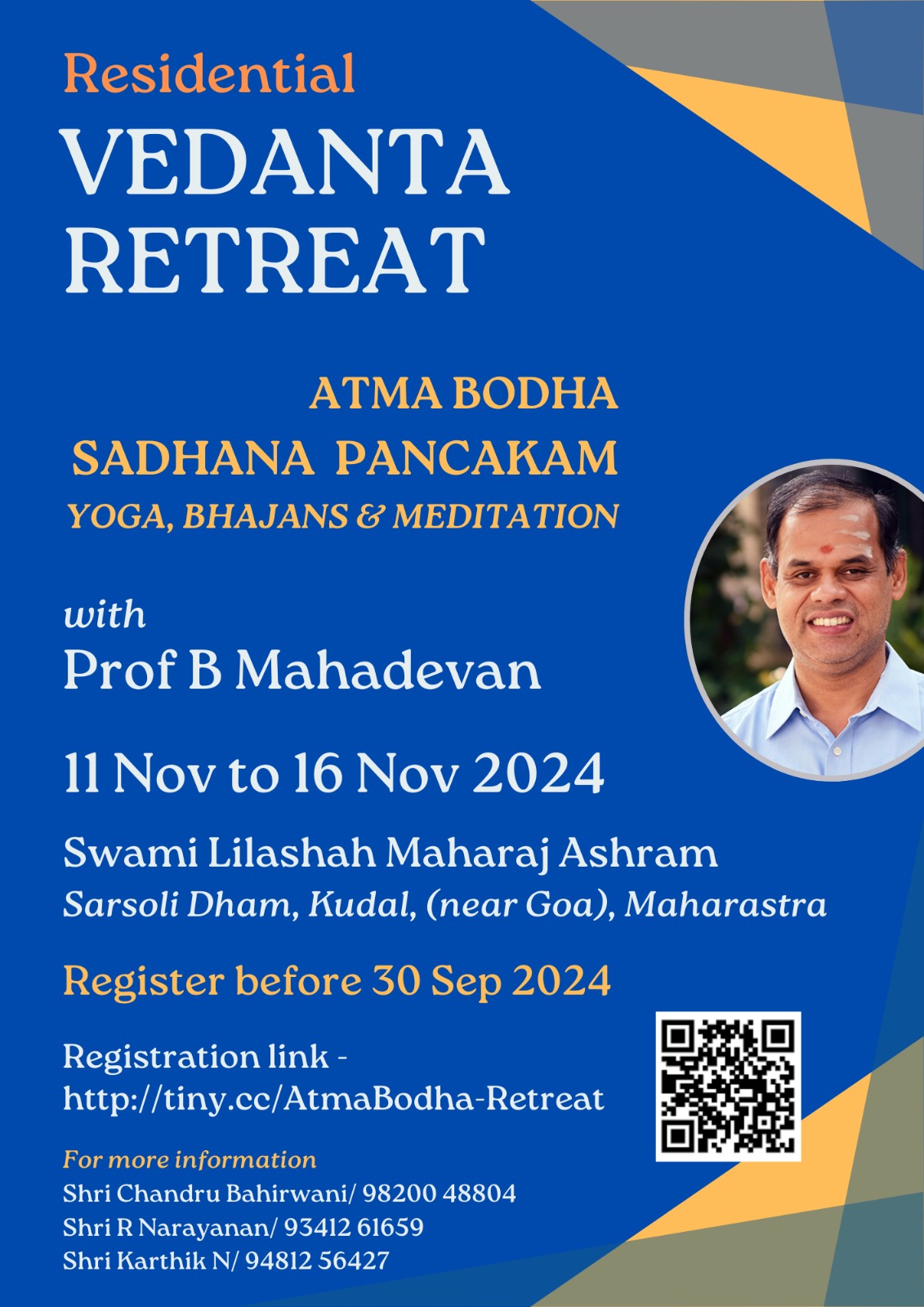 Residential
VEDANTA RETREAT

ATMA BODHA
SADHANA PANCAKAM
YOGA, BHAJANS & MEDITATION

with
Prof B Mahadevan

11 Nov to 16 Nov 2024

Swami Lilashah Maharaj Ashram
Sarsoli Dham, Kudal, (near Goa), Maharastra

Register before 30 Sep 2024

Registration link - http://tiny.cc/AtmaBodha-Retreat

For more information
Shri Chandru Bahirwani/ 98200 48804
Shri R Narayanan/ 93412 61659
Shri Karthik N/ 94812 56427